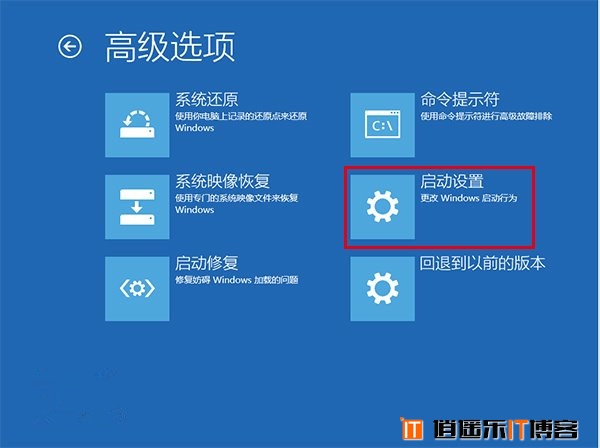 高级选项

系统还原
使用你电脑上记录的还原点来还原 Windows

系统映像恢复
使用专门的系统映像文件来恢复 Windows

启动修复
修复妨碍 Windows 加载的问题

命令提示符
C:\
使用命令提示符进行高级故障排除

启动设置
更改 Windows 启动行为

回退到以前的版本

IT 逍遥乐IT博客